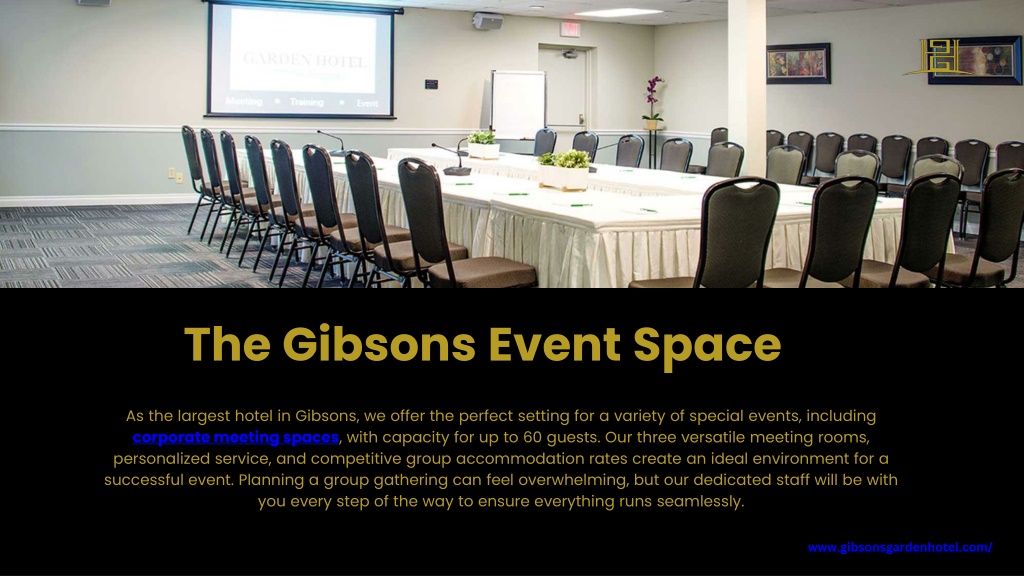 GARDEN HOTEL

Meeting • Training • Event

The Gibsons Event Space

As the largest hotel in Gibsons, we offer the perfect setting for a variety of special events, including corporate meeting spaces, with capacity for up to 60 guests. Our three versatile meeting rooms, personalized service, and competitive group accommodation rates create an ideal environment for a successful event. Planning a group gathering can feel overwhelming, but our dedicated staff will be with you every step of the way to ensure everything runs seamlessly.

www.gibsonsgardenhotel.com/